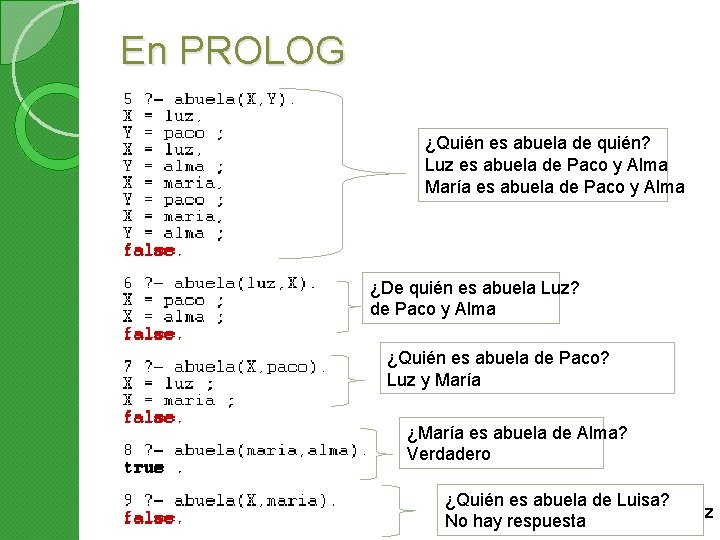 En PROLOG

5 ?- abuela(X,Y).
X = luz,
Y = paco ;
X = luz,
Y = alma ;
X = maria,
Y = paco ;
X = maria,
Y = alma ;
false.

¿Quién es abuela de quién?
Luz es abuela de Paco y Alma
María es abuela de Paco y Alma

6 ?- abuela(luz,X).
X = paco ;
X = alma ;
false.

¿De quién es abuela Luz?
de Paco y Alma

7 ?- abuela(X,paco).
X = luz ;
X = maria ;
false.

¿Quién es abuela de Paco?
Luz y María

8 ?- abuela(maria,alma).
true .

¿María es abuela de Alma?
Verdadero

9 ?- abuela(X,maria).
false.

¿Quién es abuela de Luisa?
No hay respuesta

z